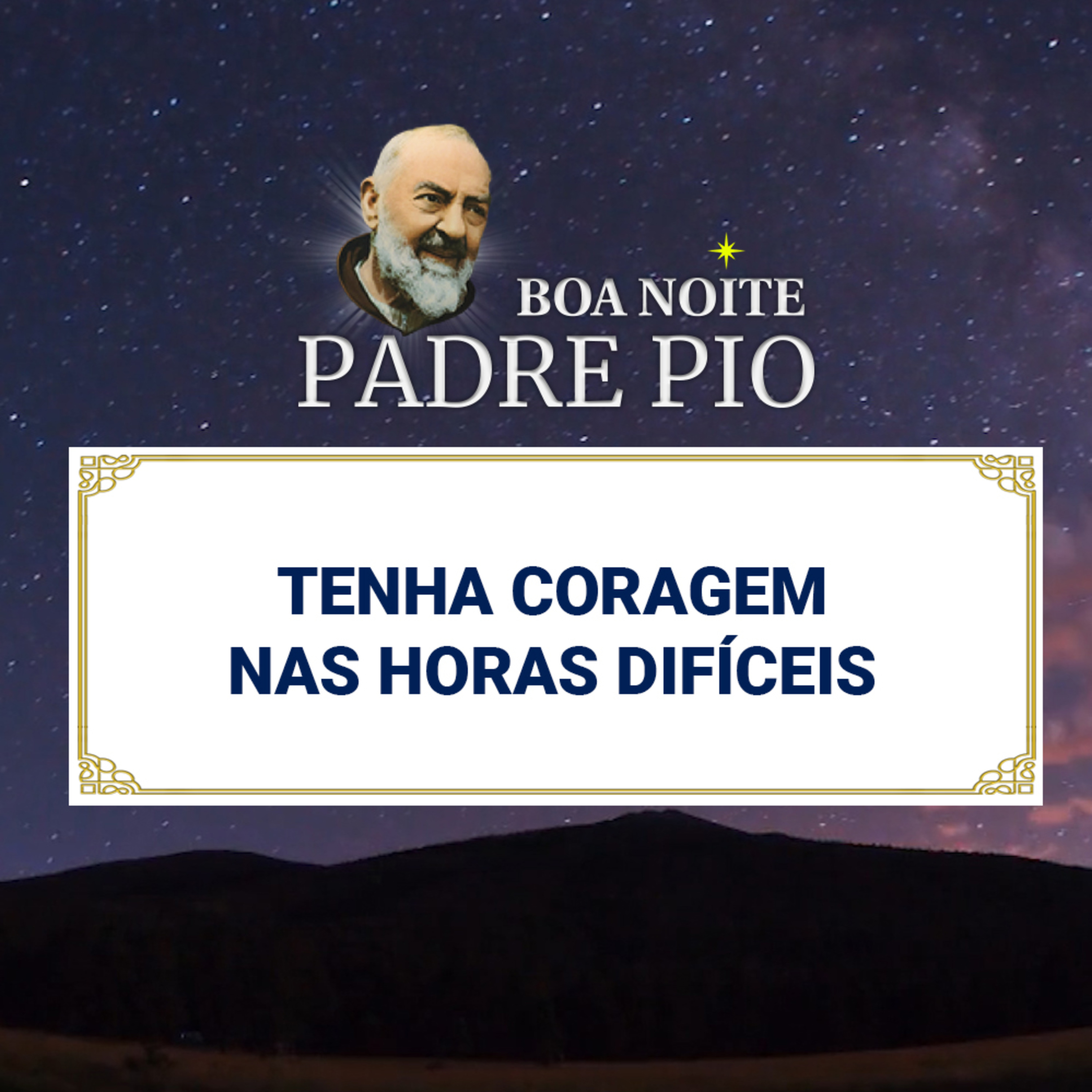 BOA NOITE
PADRE PIO

TENHA CORAGEM
NAS HORAS DIFÍCEIS